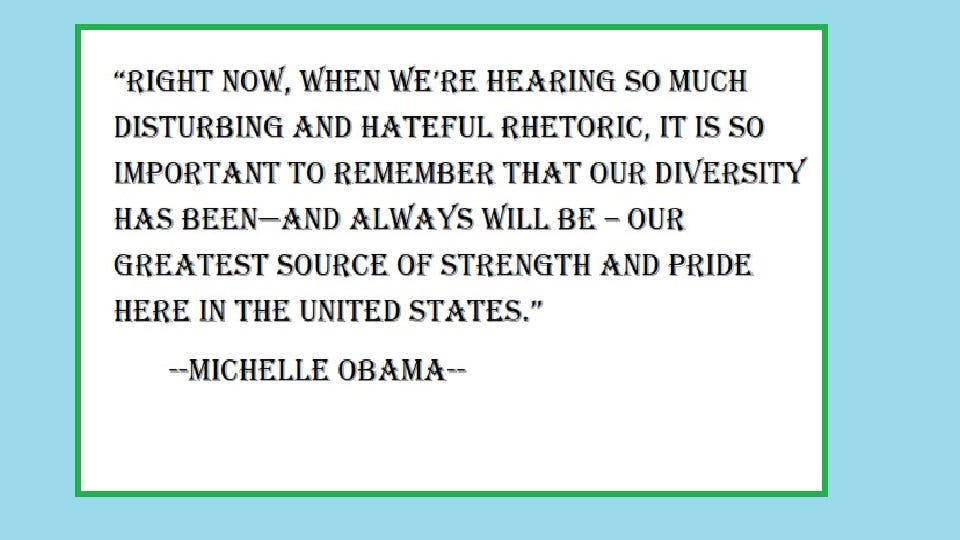 “RIGHT NOW, WHEN WE’RE HEARING SO MUCH DISTURBING AND HATEFUL RHETORIC, IT IS SO IMPORTANT TO REMEMBER THAT OUR DIVERSITY HAS BEEN—AND ALWAYS WILL BE – OUR GREATEST SOURCE OF STRENGTH AND PRIDE HERE IN THE UNITED STATES.”

--MICHELLE OBAMA--